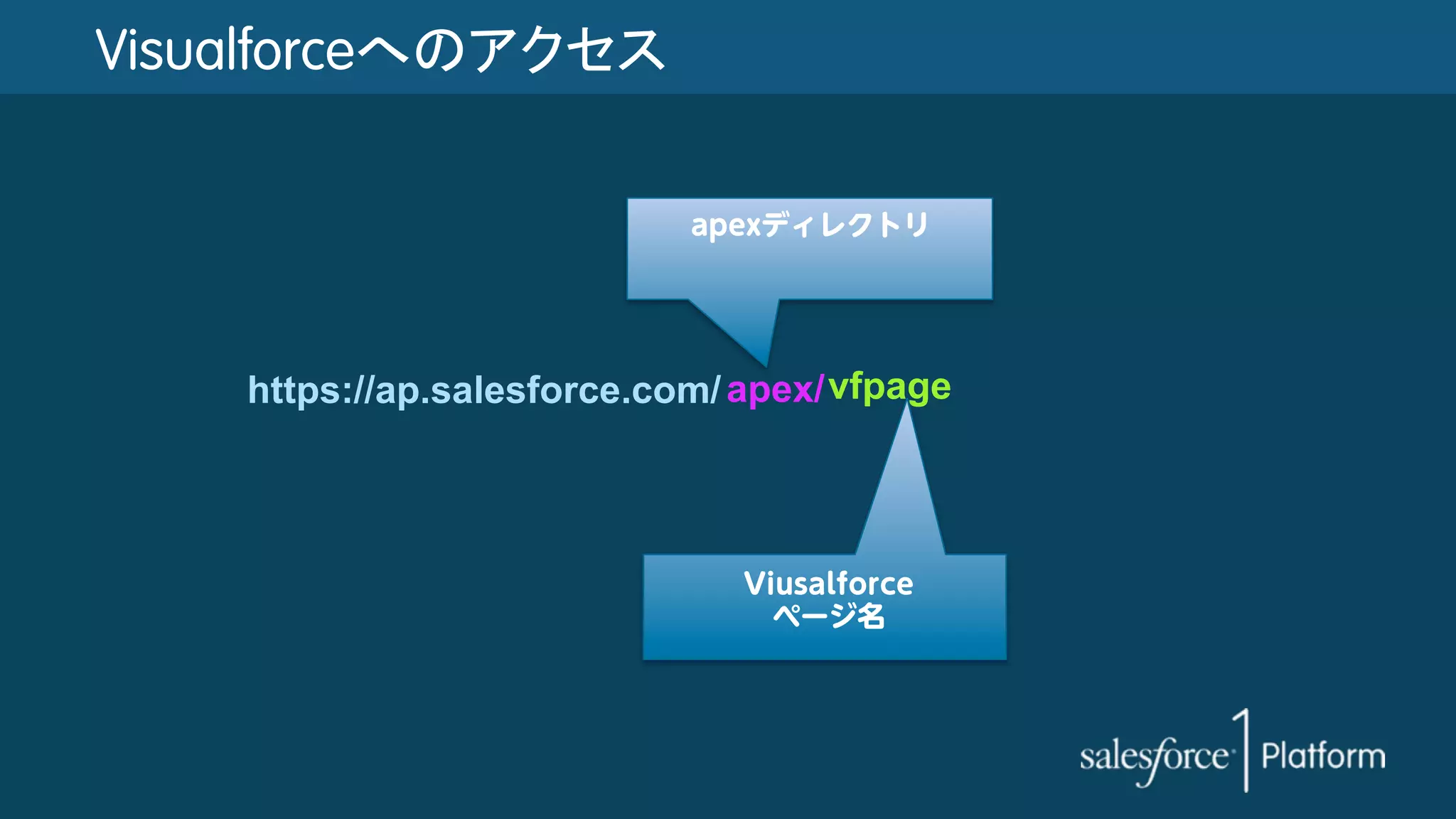 Visualforceへのアクセス

apexディレクトリ

https://ap.salesforce.com/apex/vfpage

Viusalforce
ページ名

salesforce 1 Platform